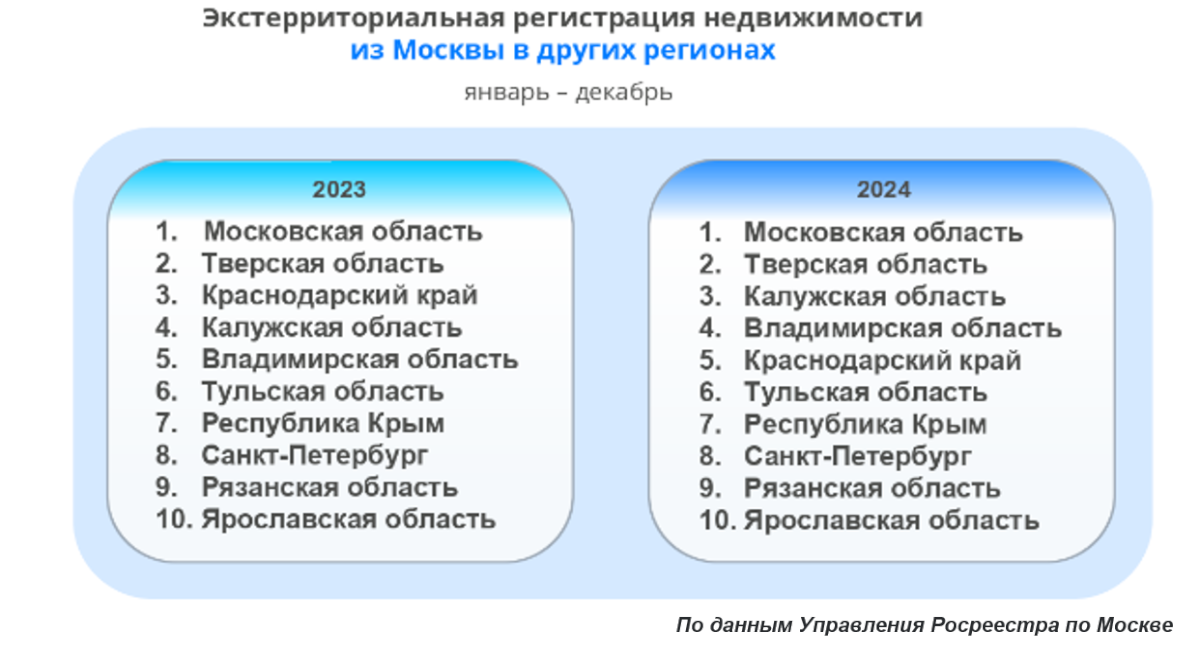 Экстерриториальная регистрация недвижимости
из Москвы в других регионах

январь – декабрь

2023

1. Московская область
2. Тверская область
3. Краснодарский край
4. Калужская область
5. Владимирская область
6. Тульская область
7. Республика Крым
8. Санкт-Петербург
9. Рязанская область
10. Ярославская область

2024

1. Московская область
2. Тверская область
3. Калужская область
4. Владимирская область
5. Краснодарский край
6. Тульская область
7. Республика Крым
8. Санкт-Петербург
9. Рязанская область
10. Ярославская область

По данным Управления Росреестра по Москве